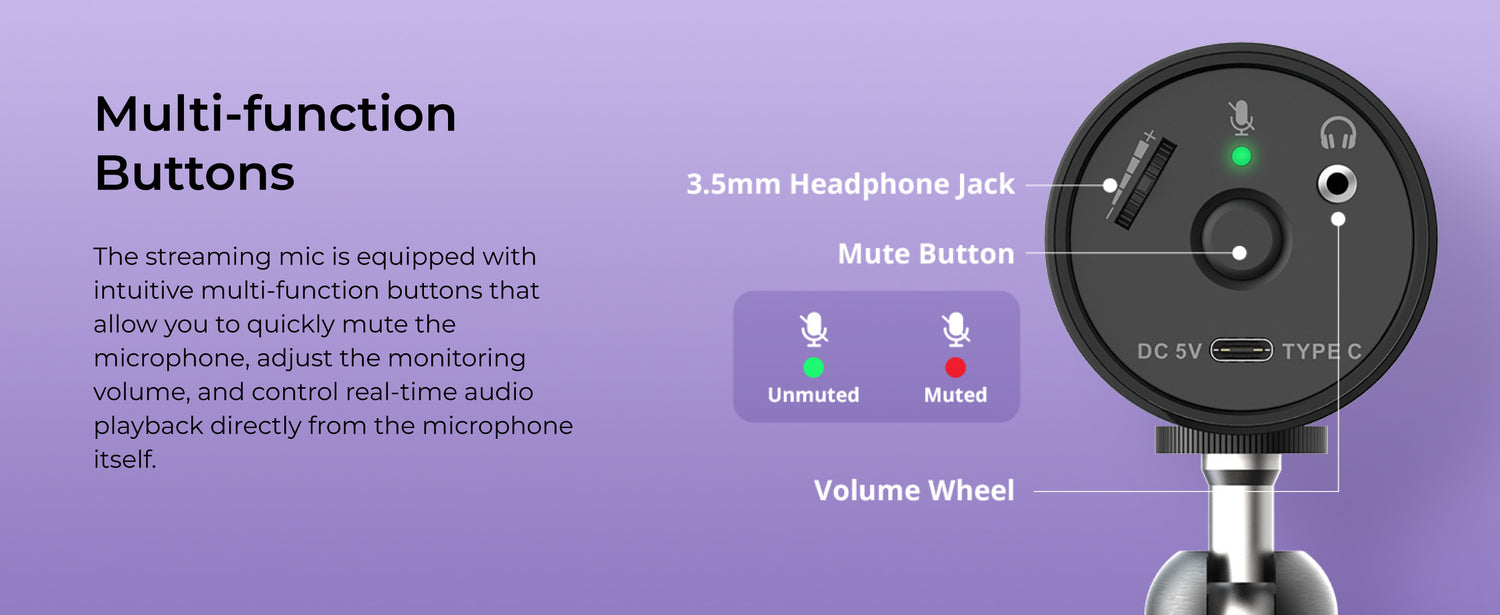 Multi-function Buttons

The streaming mic is equipped with intuitive multi-function buttons that allow you to quickly mute the microphone, adjust the monitoring volume, and control real-time audio playback directly from the microphone itself.

3.5mm Headphone Jack

Mute Button

Unmuted

Muted

DC 5V

TYPE C

Volume Wheel